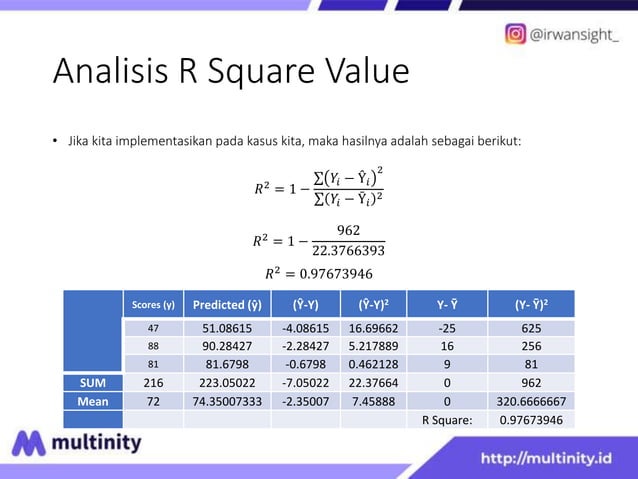 @irwansight_

Analisis R Square Value

• Jika kita implementasikan pada kasus kita, maka hasilnya adalah sebagai berikut:

$R^2 = 1 - \frac{\sum(Y_i - \hat{Y}_i)^2}{\sum(Y_i - \bar{Y}_i)^2}$

$R^2 = 1 - \frac{962}{22.3766393}$

$R^2 = 0.97673946$

| | Scores (y) | Predicted (ŷ) | (Ŷ-Y) | (Ŷ-Y)² | Y- Ȳ | (Y- Ȳ)² |
|---|---|---|---|---|---|---|
| | 47 | 51.08615 | -4.08615 | 16.69662 | -25 | 625 |
| | 88 | 90.28427 | -2.28427 | 5.217889 | 16 | 256 |
| | 81 | 81.6798 | -0.6798 | 0.462128 | 9 | 81 |
| SUM | 216 | 223.05022 | -7.05022 | 22.37664 | 0 | 962 |
| Mean | 72 | 74.35007333 | -2.35007 | 7.45888 | 0 | 320.6666667 |
| | | | | | R Square: | 0.97673946 |

multinity

http://multinity.id